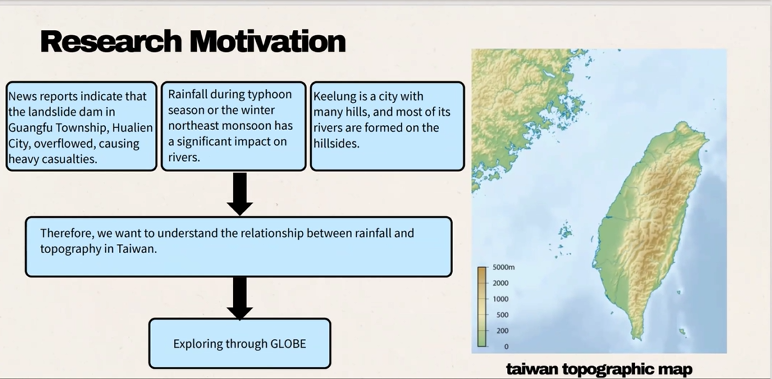 Research Motivation

News reports indicate that the landslide dam in Guangfu Township, Hualien City, overflowed, causing heavy casualties.

Rainfall during typhoon season or the winter northeast monsoon has a significant impact on rivers.

Keelung is a city with many hills, and most of its rivers are formed on the hillsides.

Therefore, we want to understand the relationship between rainfall and topography in Taiwan.

Exploring through GLOBE

5000m
2000
1000
500
200
0

taiwan topographic map